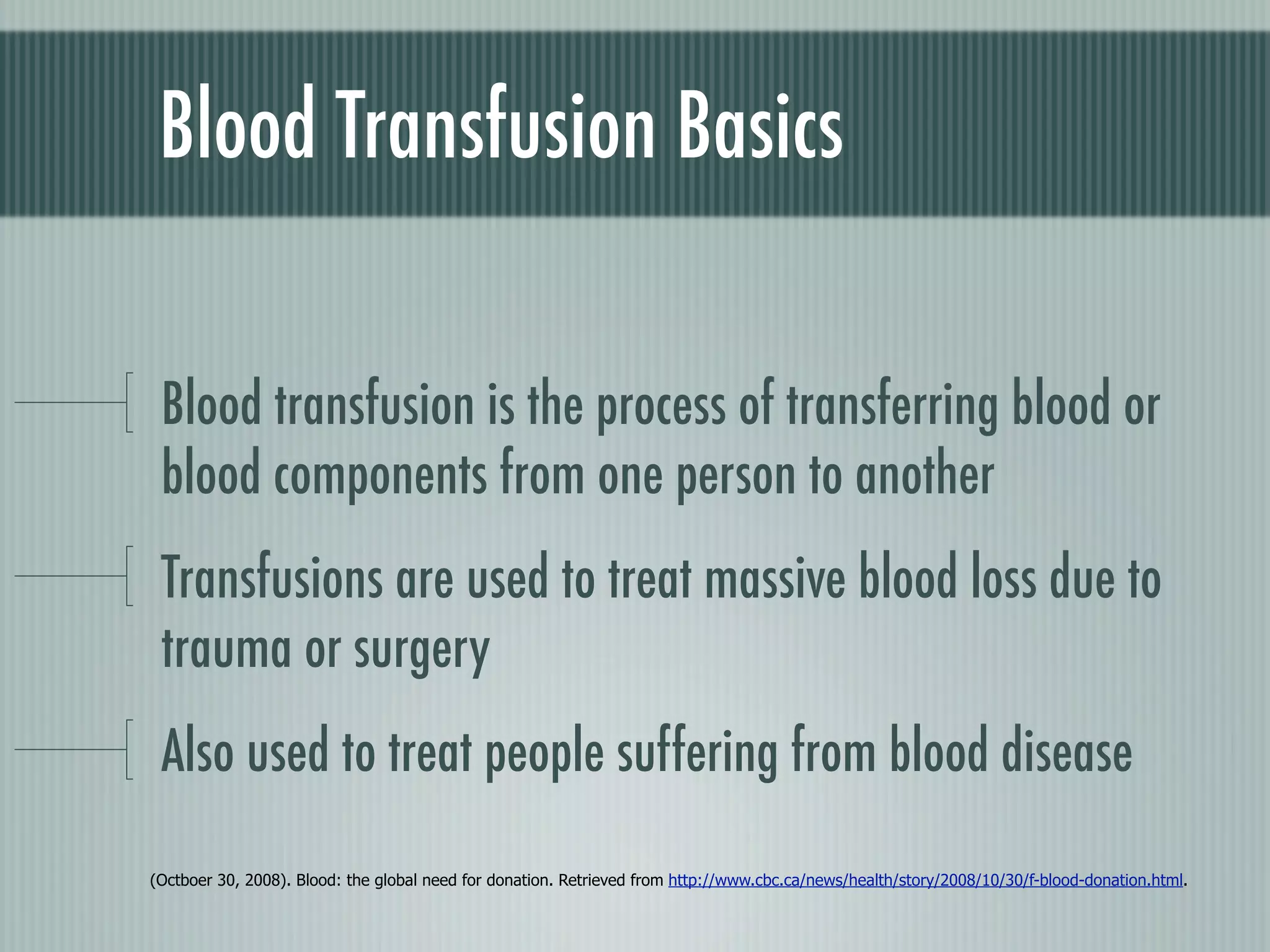 Blood Transfusion Basics

Blood transfusion is the process of transferring blood or blood components from one person to another

Transfusions are used to treat massive blood loss due to trauma or surgery

Also used to treat people suffering from blood disease

(Octboer 30, 2008). Blood: the global need for donation. Retrieved from http://www.cbc.ca/news/health/story/2008/10/30/f-blood-donation.html.